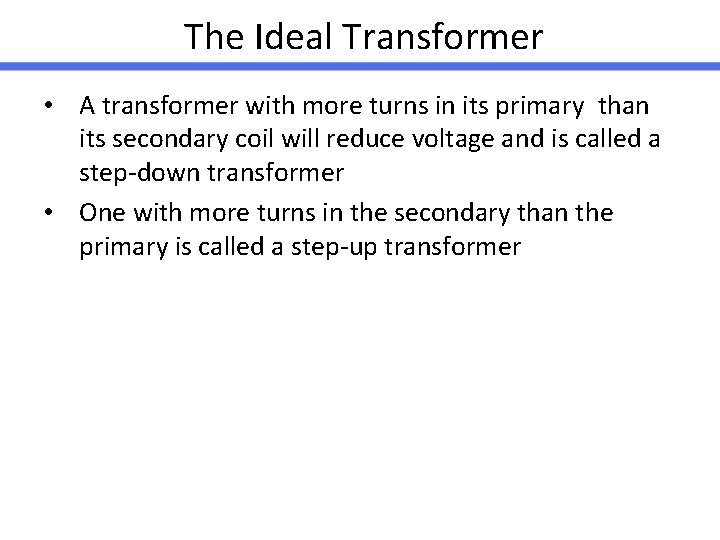 The Ideal Transformer

• A transformer with more turns in its primary than its secondary coil will reduce voltage and is called a step-down transformer

• One with more turns in the secondary than the primary is called a step-up transformer